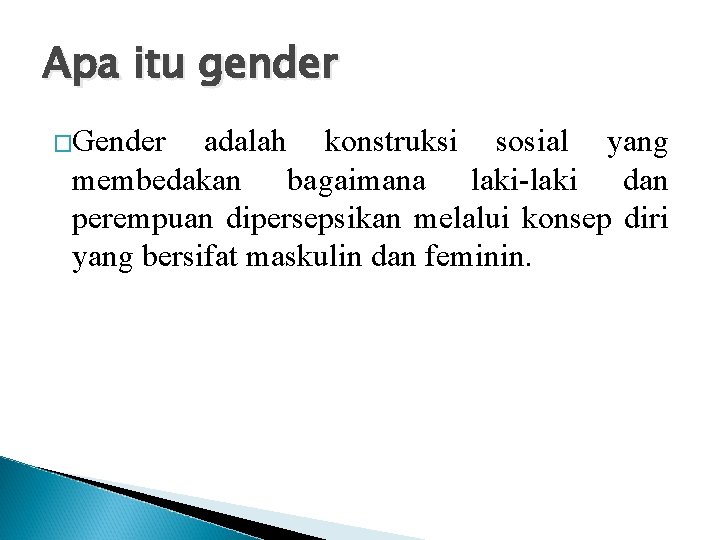 Apa itu gender

□Gender adalah konstruksi sosial yang membedakan bagaimana laki-laki dan perempuan dipersepsikan melalui konsep diri yang bersifat maskulin dan feminin.